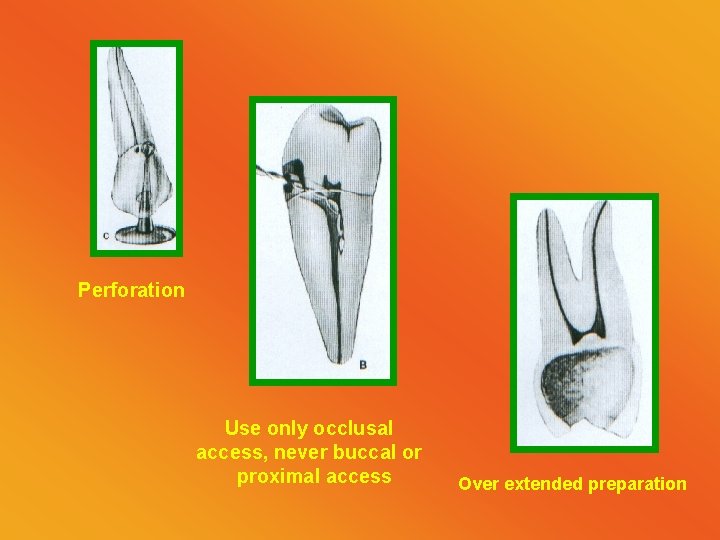 C

Perforation

B

Use only occlusal access, never buccal or proximal access

Over extended preparation